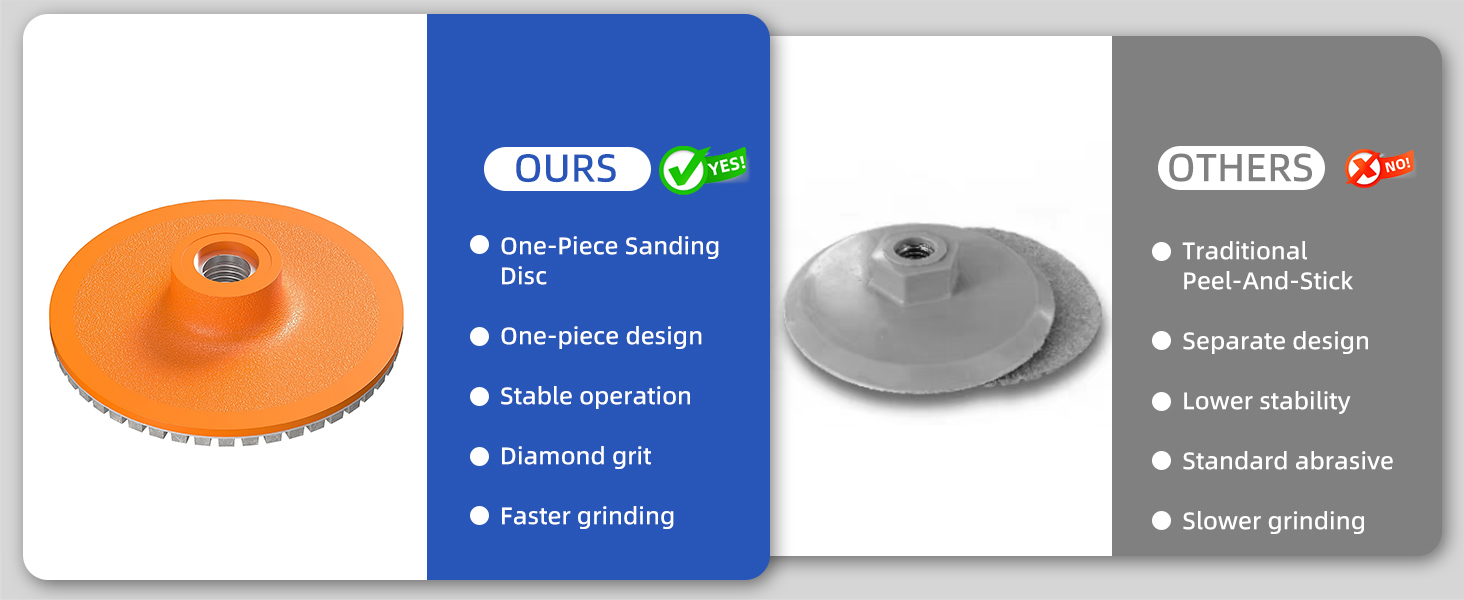 OURS

YES!

• One-Piece Sanding Disc

• One-piece design

• Stable operation

• Diamond grit

• Faster grinding

OTHERS

NO!

• Traditional Peel-And-Stick

• Separate design

• Lower stability

• Standard abrasive

• Slower grinding